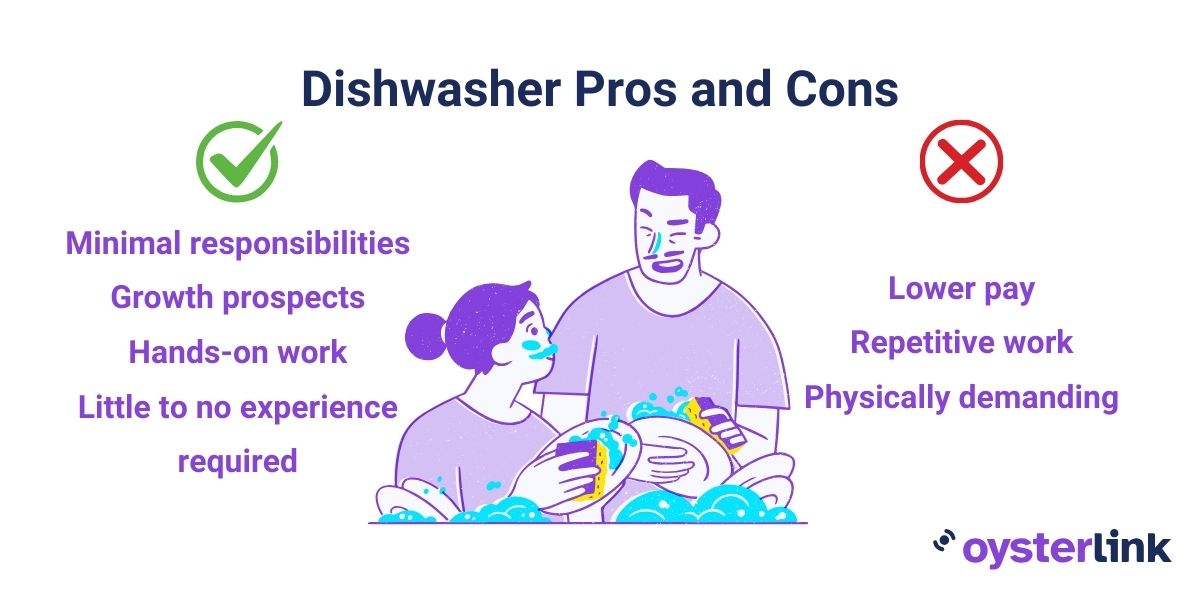 Dishwasher Pros and Cons

Minimal responsibilities
Growth prospects
Hands-on work
Little to no experience required

Lower pay
Repetitive work
Physically demanding

oysterlink